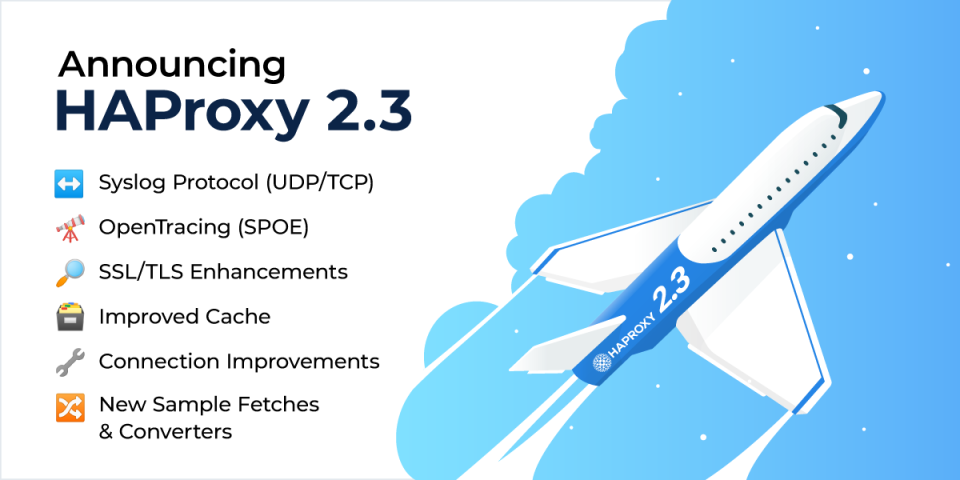 Announcing
HAProxy 2.3

Syslog Protocol (UDP/TCP)

OpenTracing (SPOE)

SSL/TLS Enhancements

Improved Cache

Connection Improvements

New Sample Fetches & Converters

HAPROXY 2.3